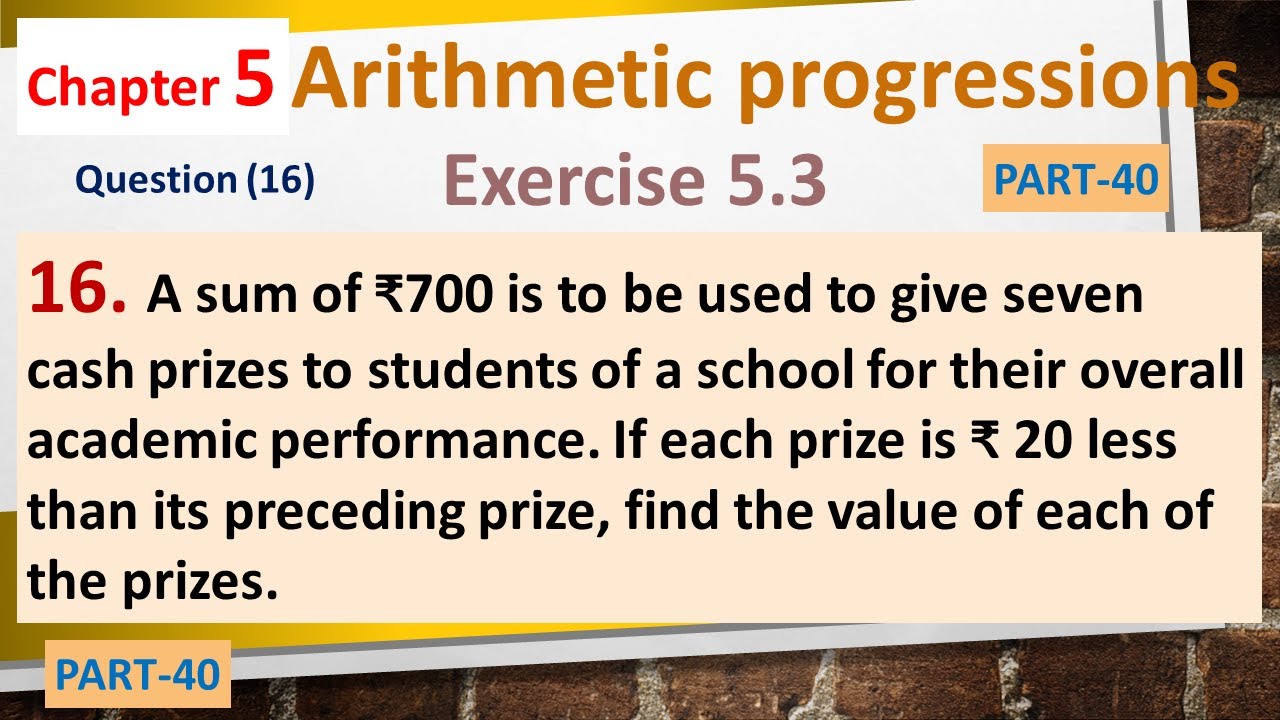 Chapter 5 Arithmetic progressions

Question (16)

Exercise 5.3

PART-40

16. A sum of ₹700 is to be used to give seven cash prizes to students of a school for their overall academic performance. If each prize is ₹ 20 less than its preceding prize, find the value of each of the prizes.

PART-40